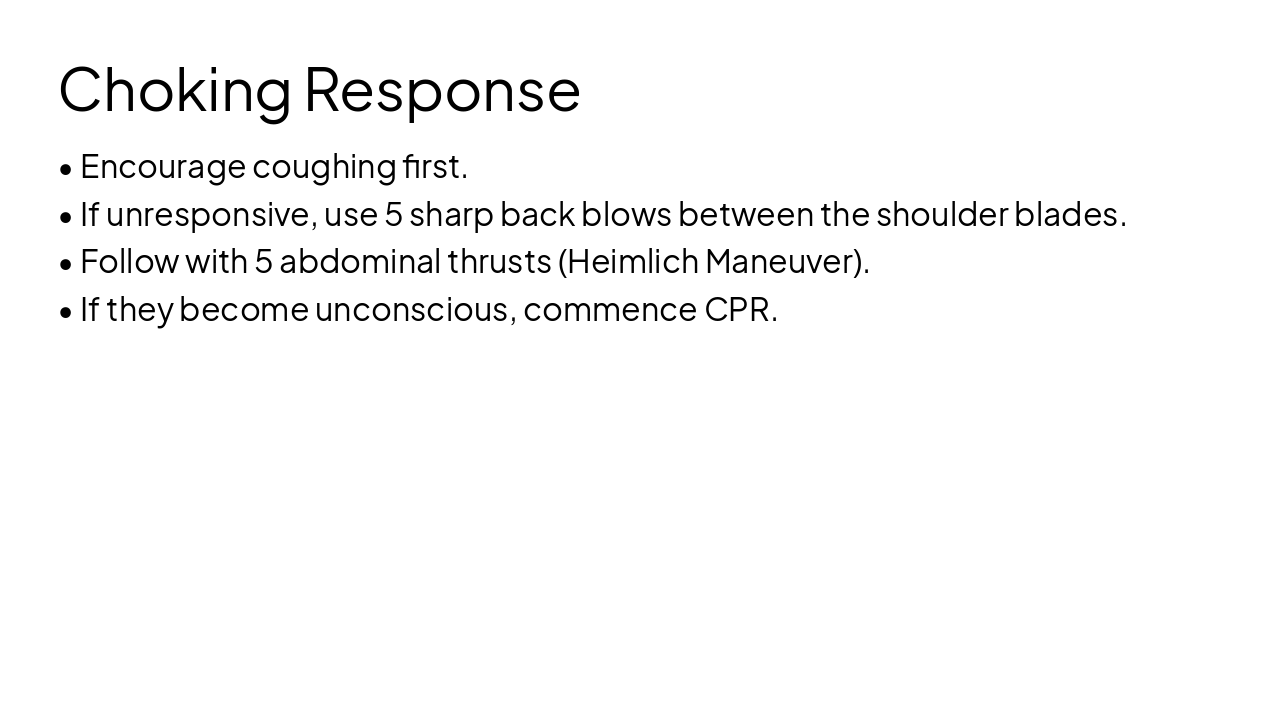 Choking Response

• Encourage coughing first.
• If unresponsive, use 5 sharp back blows between the shoulder blades.
• Follow with 5 abdominal thrusts (Heimlich Maneuver).
• If they become unconscious, commence CPR.